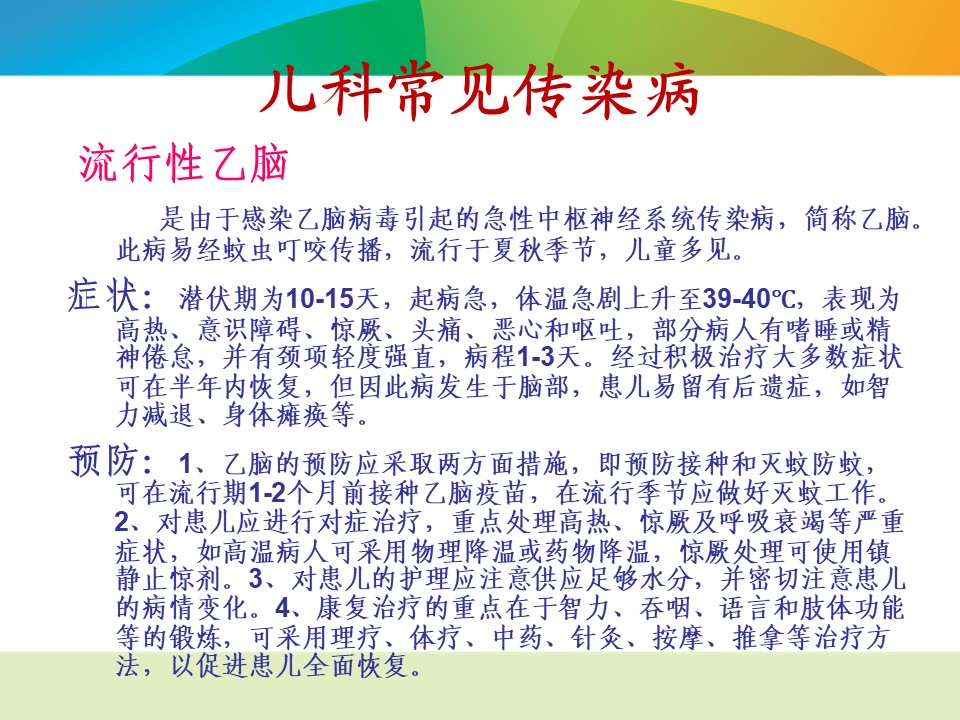 儿科常见传染病

流行性乙脑

是由于感染乙脑病毒引起的急性中枢神经系统传染病，简称乙脑。此病易经蚊虫叮咬传播，流行于夏秋季节，儿童多见。

症状：潜伏期为10-15天，起病急，体温急剧上升至39-40℃，表现为高热、意识障碍、惊厥、头痛、恶心和呕吐，部分病人有嗜睡或精神倦怠，并有颈项轻度强直，病程1-3天。经过积极治疗大多数症状可在半年内恢复，但因此病发生于脑部，患儿易留有后遗症，如智力减退、身体瘫痪等。

预防：1、乙脑的预防应采取两方面措施，即预防接种和灭蚊防蚊，可在流行期1-2个月前接种乙脑疫苗，在流行季节应做好灭蚊工作。2、对患儿应进行对症治疗，重点处理高热、惊厥及呼吸衰竭等严重症状，如高温病人可采用物理降温或药物降温，惊厥处理可使用镇静止惊剂。3、对患儿的护理应注意供应足够水分，并密切注意患儿的病情变化。4、康复治疗的重点在于智力、吞咽、语言和肢体功能等的锻炼，可采用理疗、体疗、中药、针灸、按摩、推拿等治疗方法，以促进患儿全面恢复。